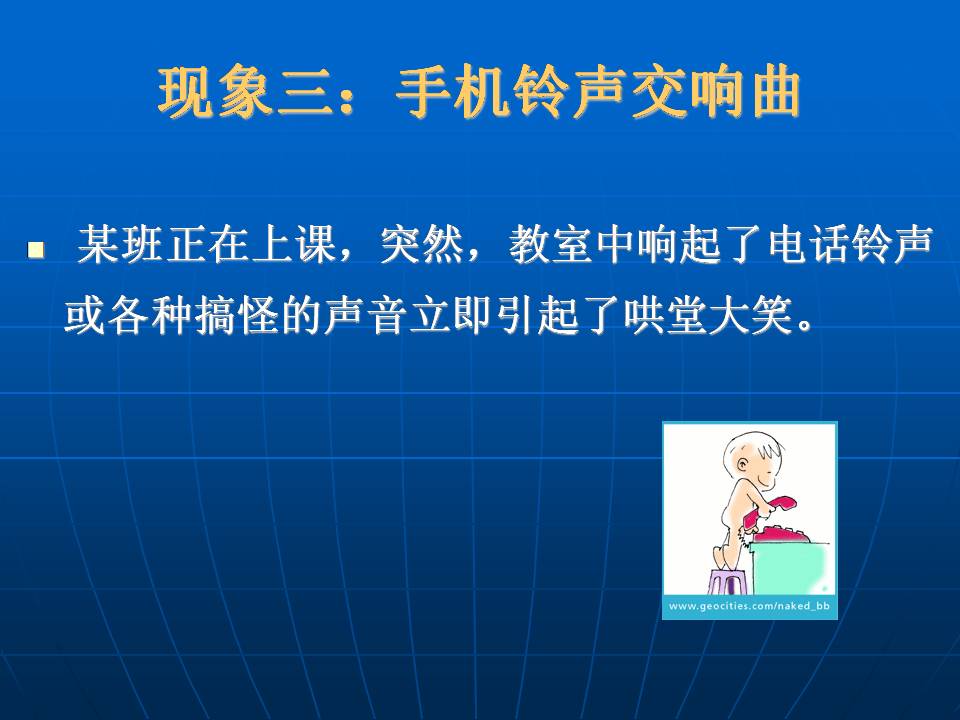 现象三：手机铃声交响曲

某班正在上课，突然，教室中响起了电话铃声或各种搞怪的声音立即引起了哄堂大笑。

www.geocities.com/naked_bb